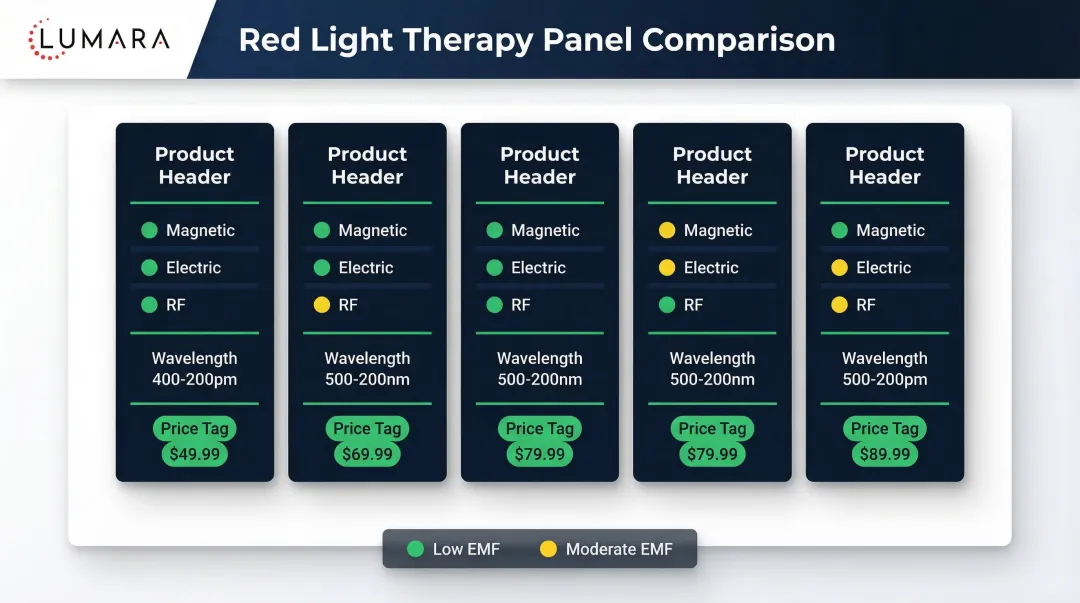 LUMARA

Red Light Therapy Panel Comparison

Product Header
Magnetic
Electric
RF
Wavelength 400-200pm
Price Tag
$49.99

Product Header
Magnetic
Electric
RF
Wavelength 500-200nm
Price Tag
$69.99

Product Header
Magnetic
Electric
RF
Wavelength 500-200nm
Price Tag
$79.99

Product Header
Magnetic
Electric
RF
Wavelength 500-200nm
Price Tag
$79.99

Product Header
Magnetic
Electric
RF
Wavelength 500-200pm
Price Tag
$89.99

Low EMF
Moderate EMF